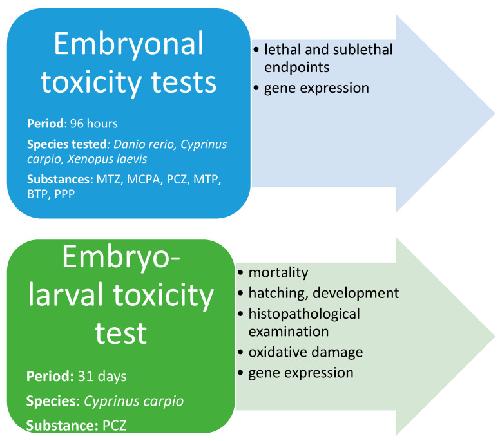 Embryonal toxicity tests

Period: 96 hours

Species tested: Danio rerio, Cyprinus carpio, Xenopus laevis

Substances: MTZ, MCPA, PCZ, MTP, BTP, PPP

• lethal and sublethal endpoints
• gene expression

Embryo-larval toxicity test

Period: 31 days

Species: Cyprinus carpio

Substance: PCZ

• mortality
• hatching, development
• histopathological examination
• oxidative damage
• gene expression